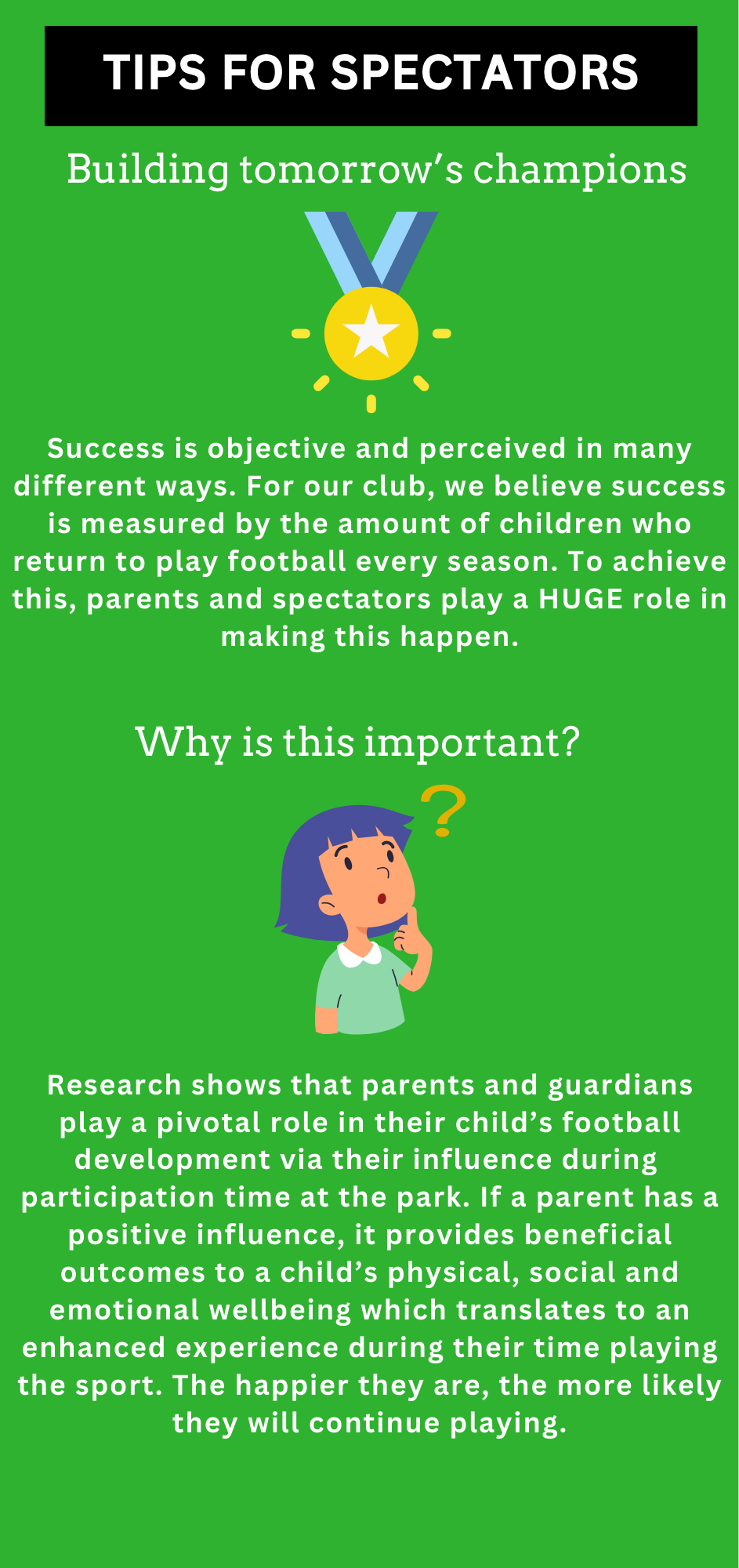 TIPS FOR SPECTATORS

Building tomorrow's champions

Success is objective and perceived in many different ways. For our club, we believe success is measured by the amount of children who return to play football every season. To achieve this, parents and spectators play a HUGE role in making this happen.

Why is this important?

?

Research shows that parents and guardians play a pivotal role in their child's football development via their influence during participation time at the park. If a parent has a positive influence, it provides beneficial outcomes to a child's physical, social and emotional wellbeing which translates to an enhanced experience during their time playing the sport. The happier they are, the more likely they will continue playing.